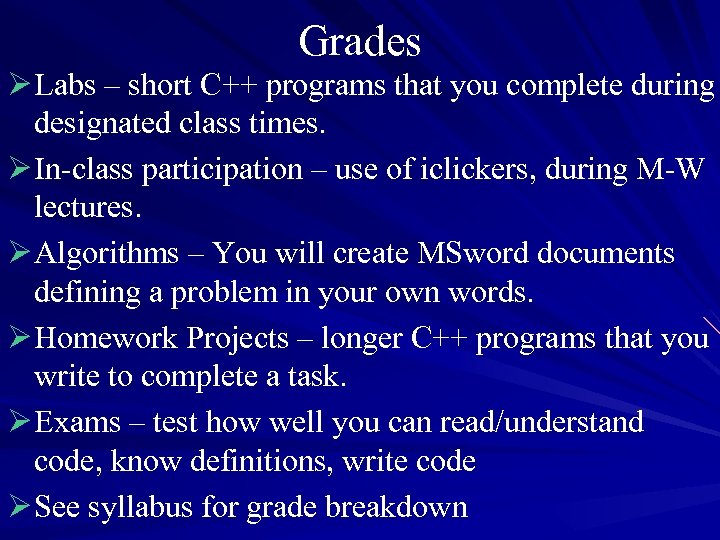 Grades

➢ Labs – short C++ programs that you complete during designated class times.

➢ In-class participation – use of iclickers, during M-W lectures.

➢ Algorithms – You will create MSword documents defining a problem in your own words.

➢ Homework Projects – longer C++ programs that you write to complete a task.

➢ Exams – test how well you can read/understand code, know definitions, write code

➢ See syllabus for grade breakdown